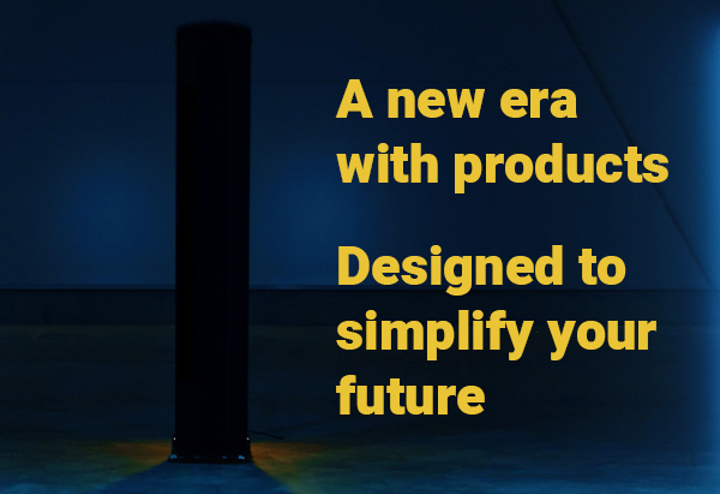 A new era with products

Designed to simplify your future